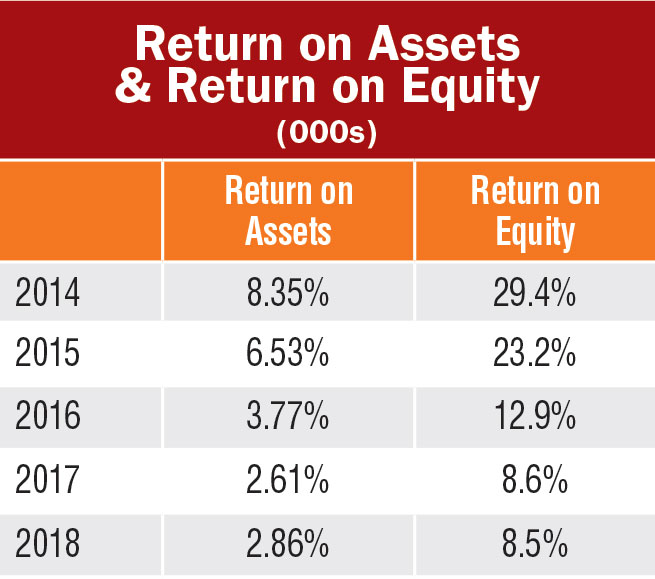 Return on Assets & Return on Equity
(000s)

| | Return on Assets | Return on Equity |
|---|---|---|
| 2014 | 8.35% | 29.4% |
| 2015 | 6.53% | 23.2% |
| 2016 | 3.77% | 12.9% |
| 2017 | 2.61% | 8.6% |
| 2018 | 2.86% | 8.5% |